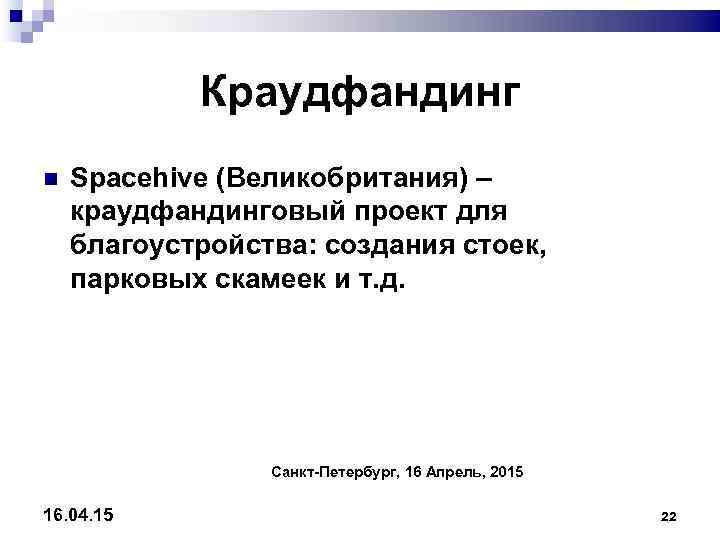 Краудфандинг

Spacehive (Великобритания) – краудфандинговый проект для благоустройства: создания стоек, парковых скамеек и т.д.

Санкт-Петербург, 16 Апрель, 2015

16.04.15

22